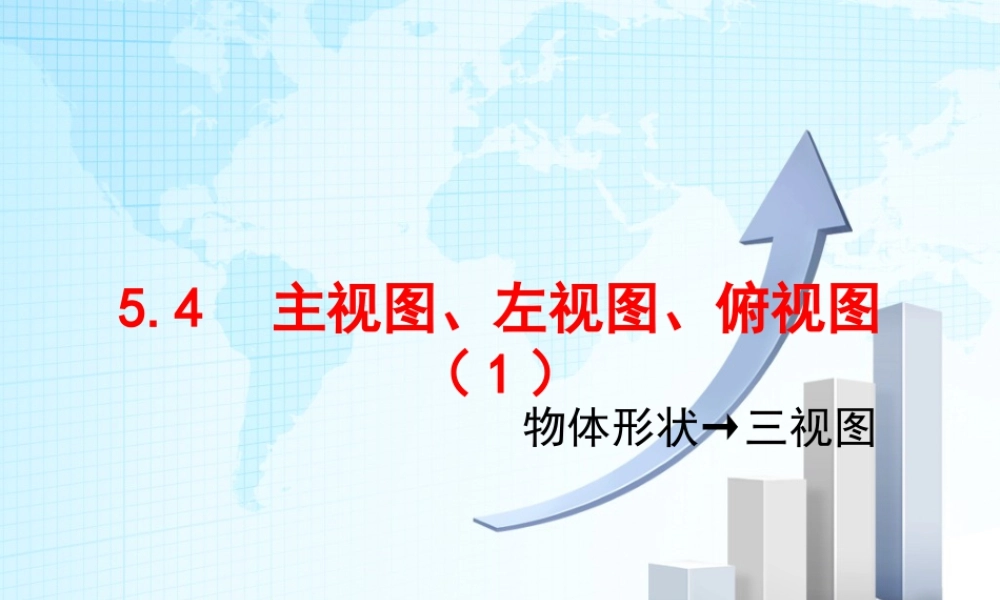 5.4　主视图、左视图、俯视图（1）

物体形状→三视图